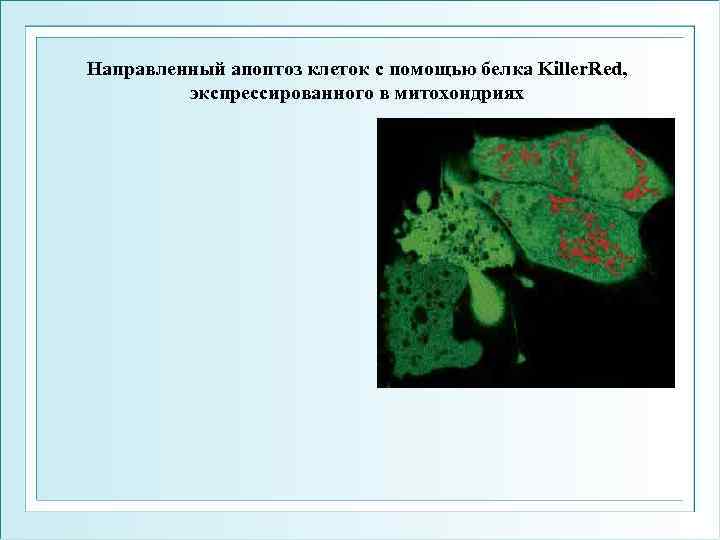 Направленный апоптоз клеток с помощью белка KillerRed, экспрессированного в митохондриях